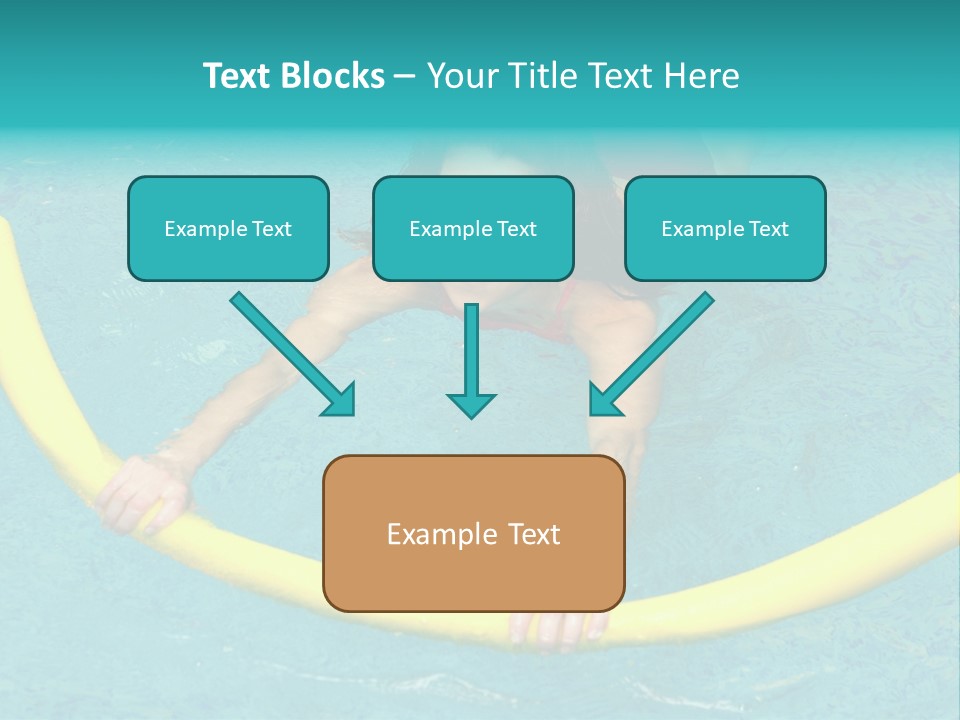 Text Blocks – Your Title Text Here

Example Text

Example Text

Example Text

Example Text